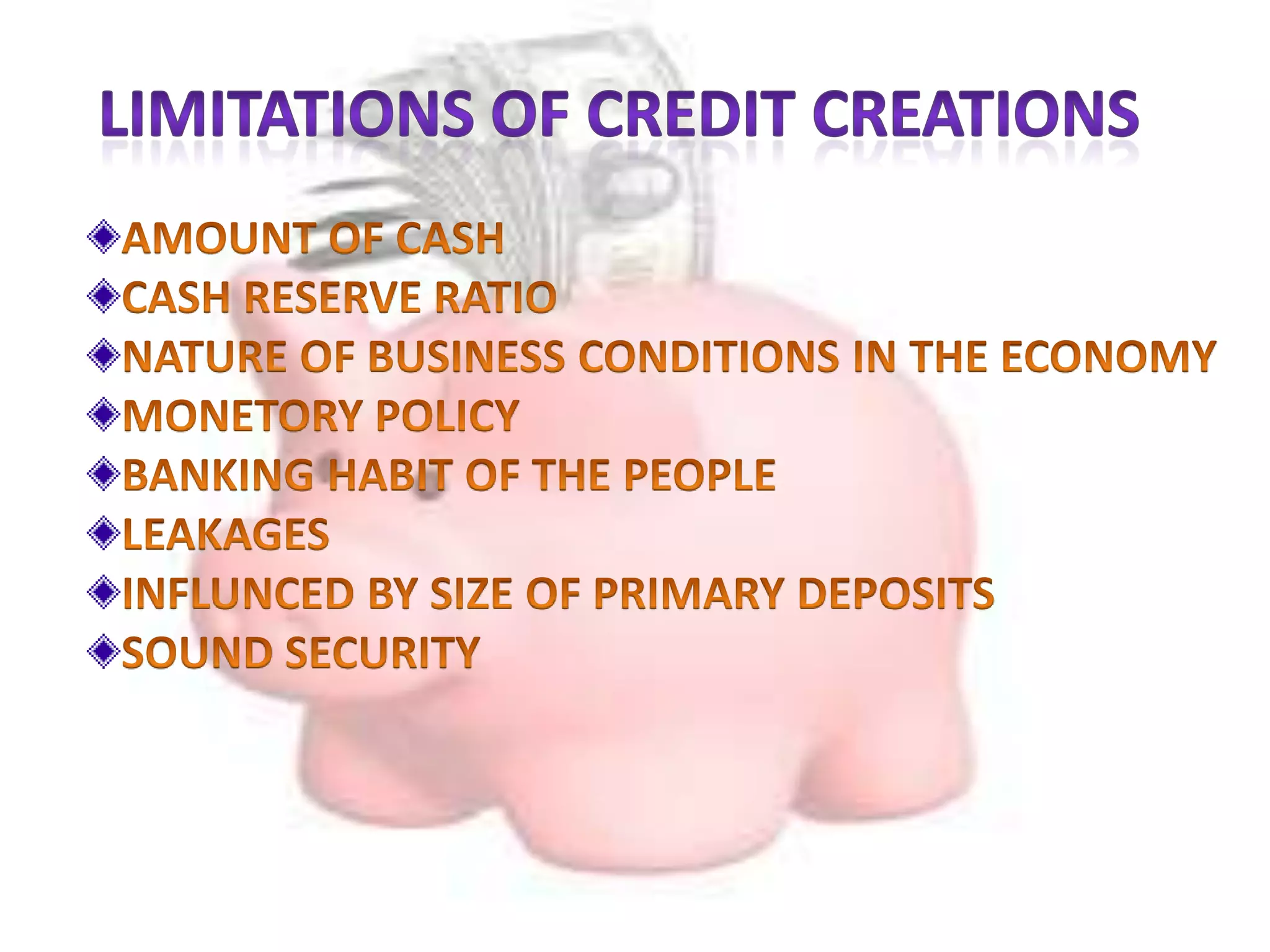 LIMITATIONS OF CREDIT CREATIONS

❖AMOUNT OF CASH
❖CASH RESERVE RATIO
❖NATURE OF BUSINESS CONDITIONS IN THE ECONOMY
❖MONETORY POLICY
❖BANKING HABIT OF THE PEOPLE
❖LEAKAGES
❖INFLUNCED BY SIZE OF PRIMARY DEPOSITS
❖SOUND SECURITY